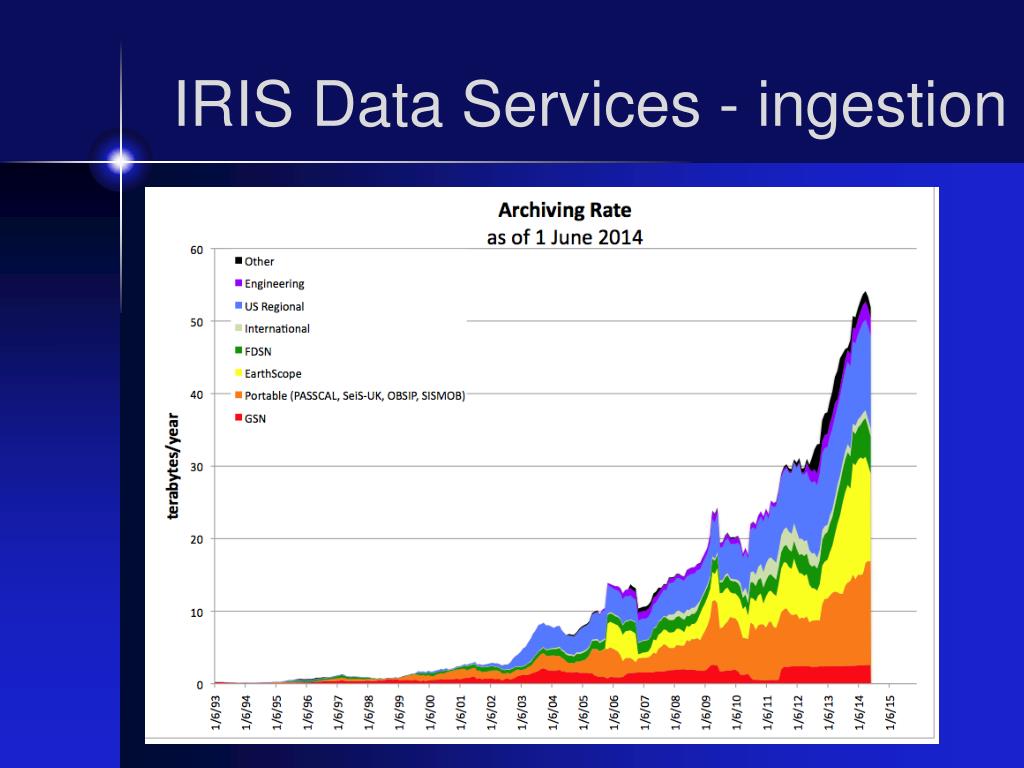 IRIS Data Services - ingestion

Archiving Rate
as of 1 June 2014

Other
Engineering
US Regional
International
FDSN
EarthScope
Portable (PASSCAL, SeiS-UK, OBSIP, SISMOB)
GSN

terabytes/year

60
50
40
30
20
10
0

1/6/93
1/6/94
1/6/95
1/6/96
1/6/97
1/6/98
1/6/99
1/6/00
1/6/01
1/6/02
1/6/03
1/6/04
1/6/05
1/6/06
1/6/07
1/6/08
1/6/09
1/6/10
1/6/11
1/6/12
1/6/13
1/6/14
1/6/15